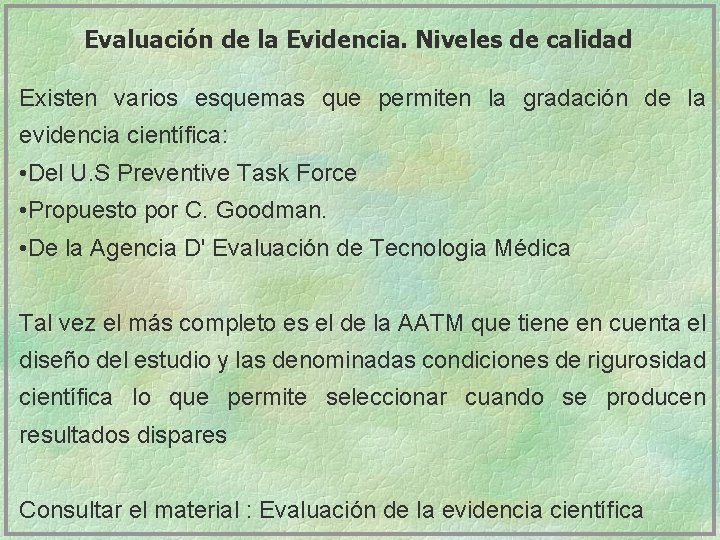 Evaluación de la Evidencia. Niveles de calidad

Existen varios esquemas que permiten la gradación de la evidencia científica:
•Del U.S Preventive Task Force
•Propuesto por C. Goodman.
•De la Agencia D' Evaluación de Tecnologia Médica

Tal vez el más completo es el de la AATM que tiene en cuenta el diseño del estudio y las denominadas condiciones de rigurosidad científica lo que permite seleccionar cuando se producen resultados dispares

Consultar el material : Evaluación de la evidencia científica